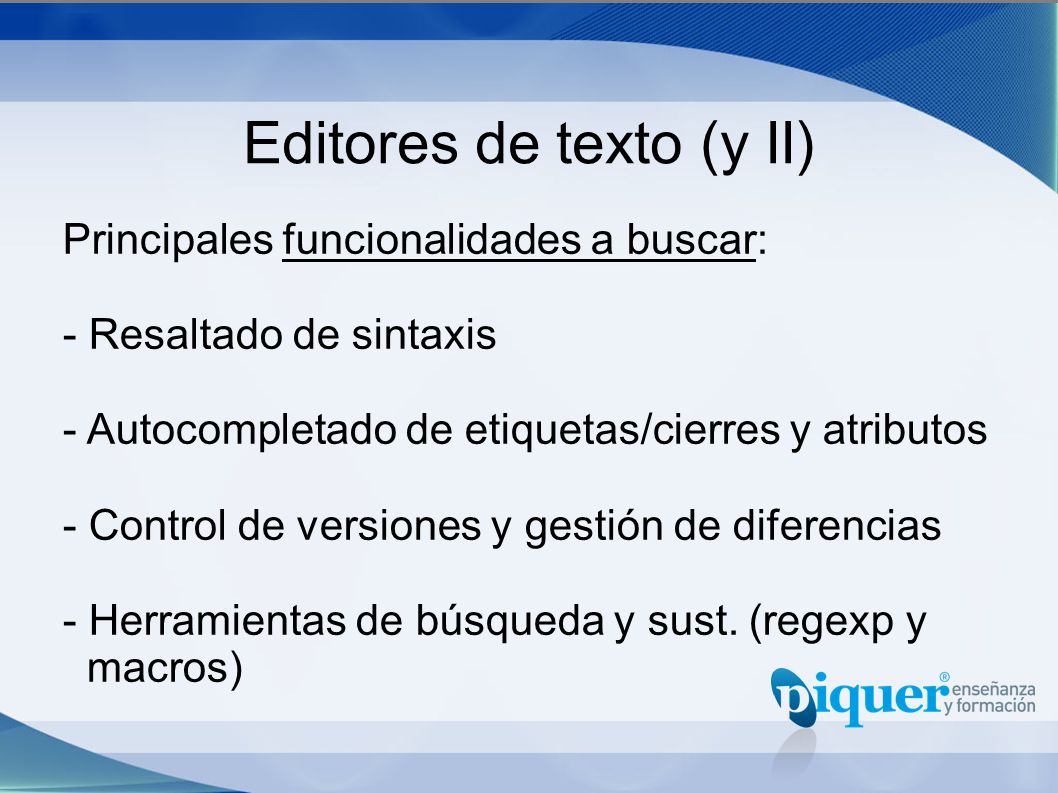 Editores de texto (y II)

Principales funcionalidades a buscar:

- Resaltado de sintaxis

- Autocompletado de etiquetas/cierres y atributos

- Control de versiones y gestión de diferencias

- Herramientas de búsqueda y sust. (regexp y macros)

piquer® enseñanza y formación